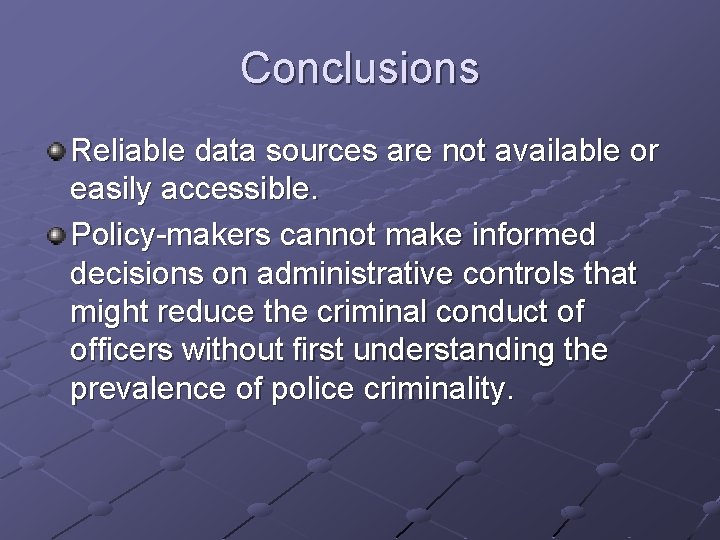 Conclusions

Reliable data sources are not available or easily accessible.

Policy-makers cannot make informed decisions on administrative controls that might reduce the criminal conduct of officers without first understanding the prevalence of police criminality.